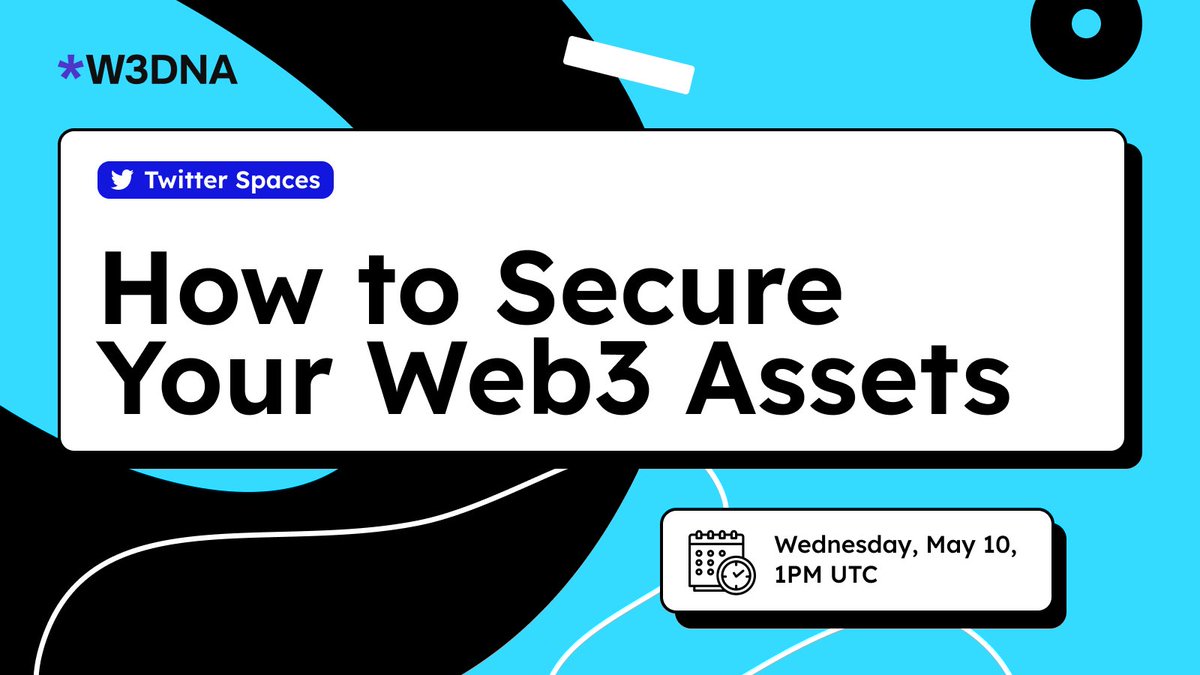 *W3DNA

Twitter Spaces

How to Secure Your Web3 Assets

Wednesday, May 10, 1PM UTC